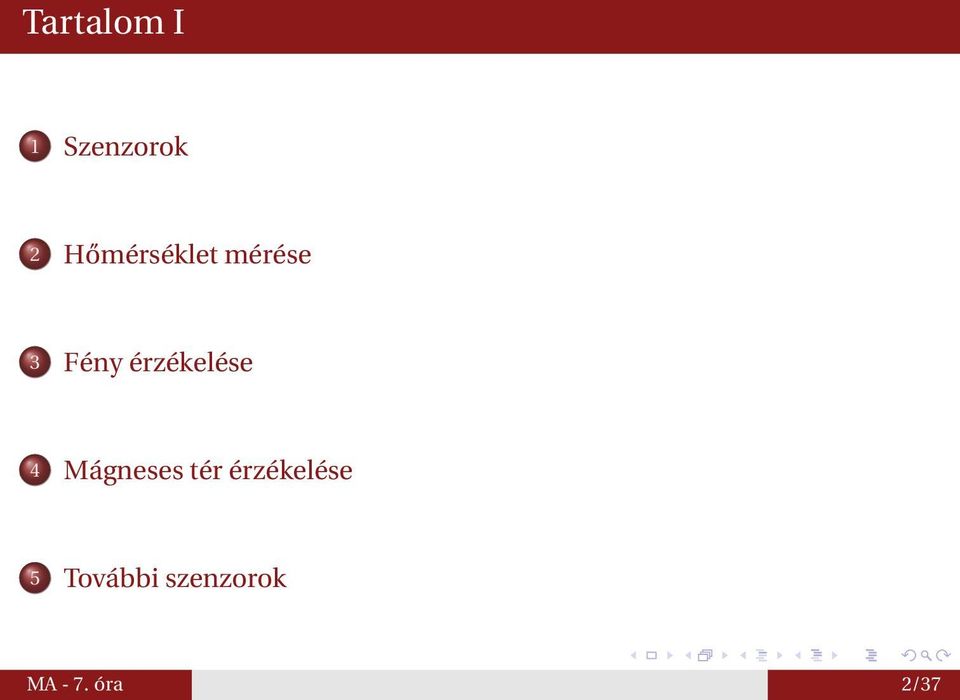 Tartalom I

1 Szenzorok

2 Hőmérséklet mérése

3 Fény érzékelése

4 Mágneses tér érzékelése

5 További szenzorok

MA - 7. óra

2/37